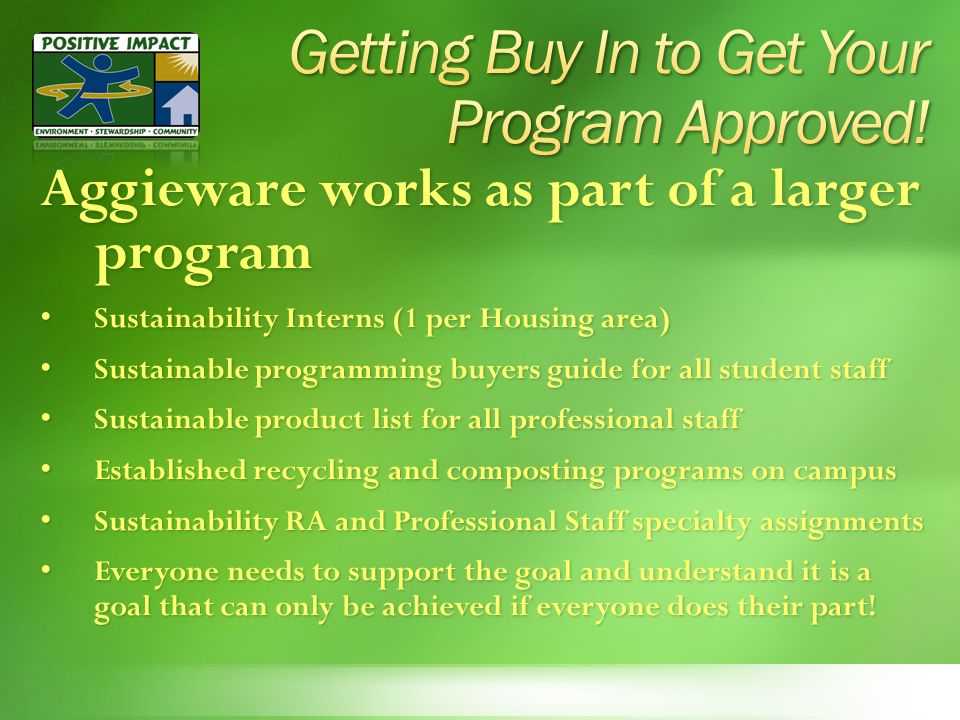 POSITIVE IMPACT
ENVIRONMENT · STEWARDSHIP · COMMUNITY

Getting Buy In to Get Your Program Approved!

Aggieware works as part of a larger program

• Sustainability Interns (1 per Housing area)
• Sustainable programming buyers guide for all student staff
• Sustainable product list for all professional staff
• Established recycling and composting programs on campus
• Sustainability RA and Professional Staff specialty assignments
• Everyone needs to support the goal and understand it is a goal that can only be achieved if everyone does their part!